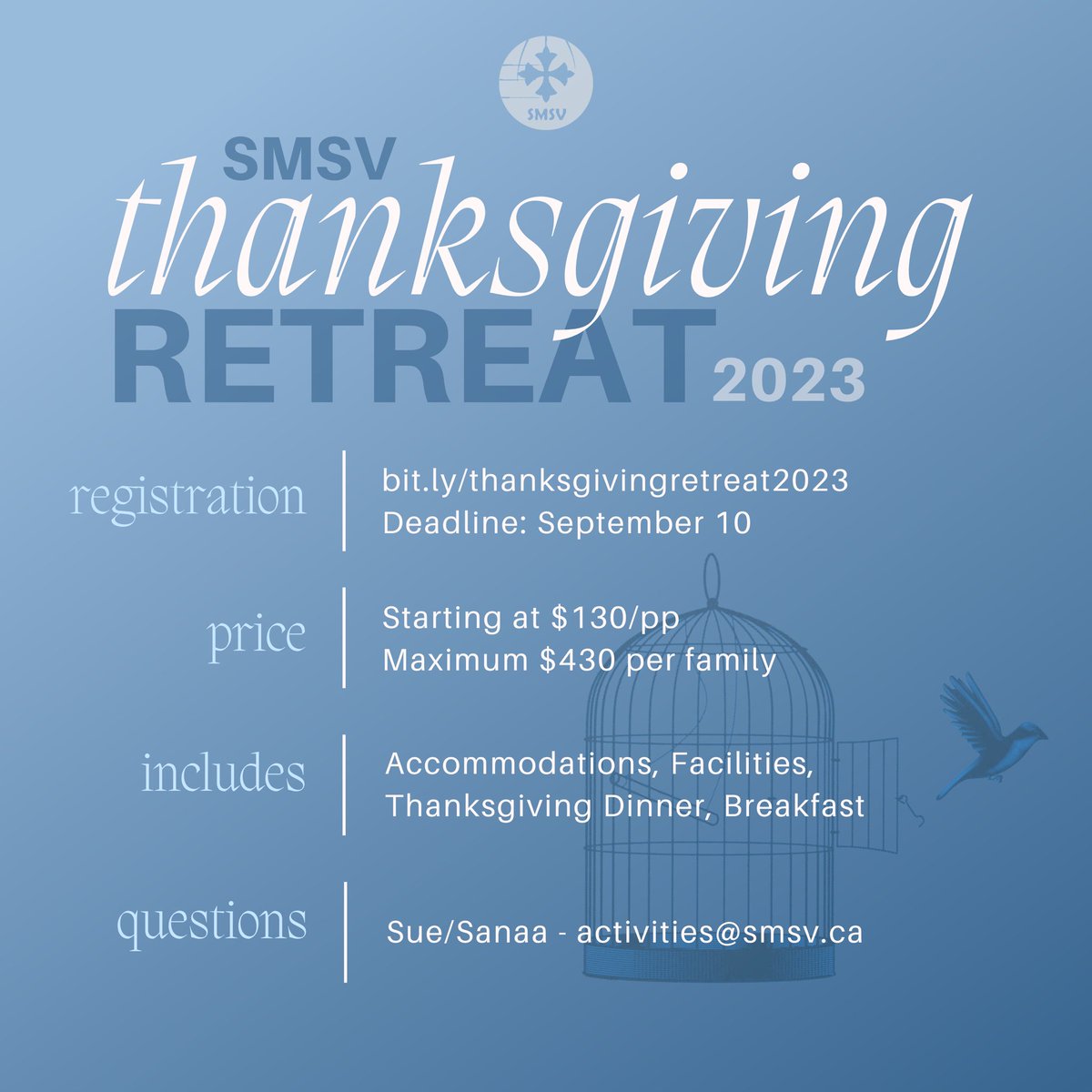 SMSV

SMSV
thanksgiving
RETREAT 2023

registration
bit.ly/thanksgivingretreat2023
Deadline: September 10

price
Starting at \$130/pp
Maximum \$430 per family

includes
Accommodations, Facilities, Thanksgiving Dinner, Breakfast

questions
Sue/Sanaa - activities@smsv.ca